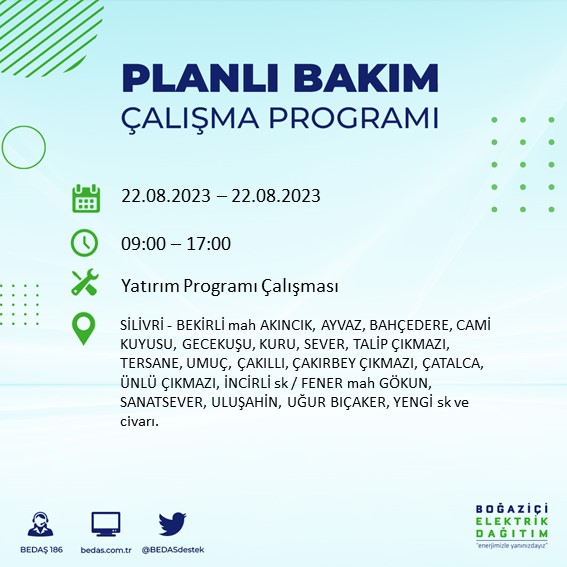 PLANLI BAKIM
ÇALIŞMA PROGRAMI

22.08.2023 – 22.08.2023

09:00 – 17:00

Yatırım Programı Çalışması

SİLİVRİ - BEKİRLİ mah AKINCIK, AYVAZ, BAHÇEDERE, CAMİ KUYUSU, GECEKUŞU, KURU, SEVER, TALİP ÇIKMAZI, TERSANE, UMUÇ, ÇAKILLI, ÇAKIRBEY ÇIKMAZI, ÇATALCA, ÜNLÜ ÇIKMAZI, İNCİRLİ sk / FENER mah GÖKUN, SANATSEVER, ULUŞAHİN, UĞUR BIÇAKER, YENGİ sk ve civarı.

BEDAŞ 186

bedas.com.tr

@BEDASdestek

BOĞAZİÇİ
ELEKTRİK
DAĞITIM
"enerjimizle yanınızdayız"